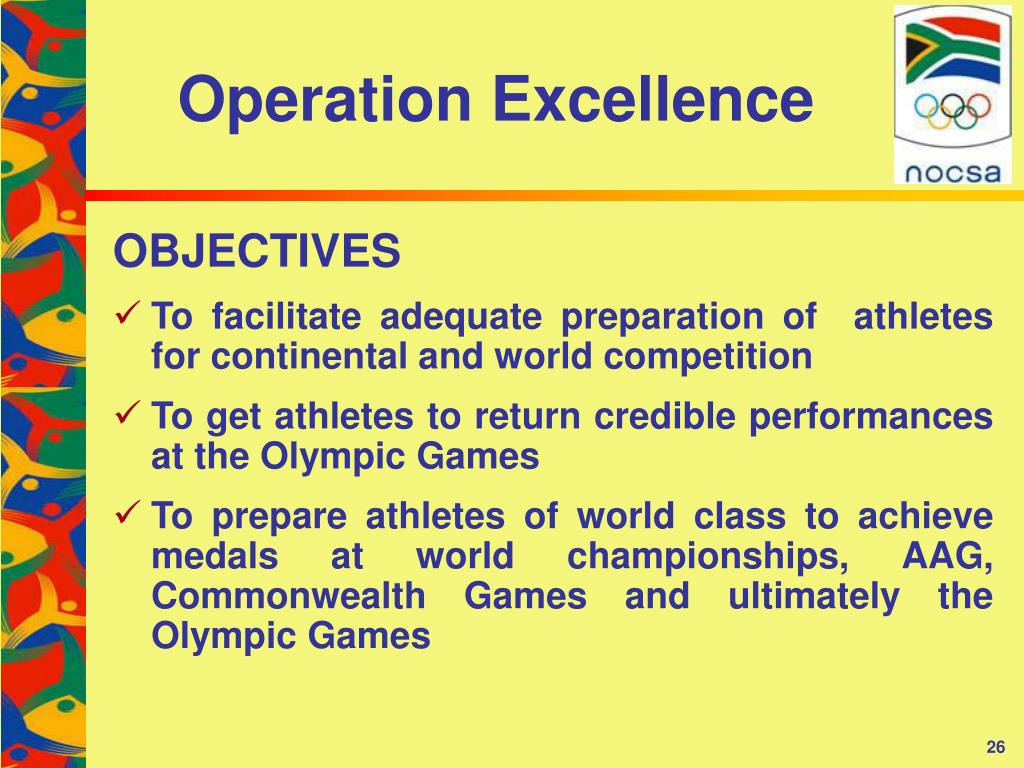 Operation Excellence

nocsa

OBJECTIVES

✓ To facilitate adequate preparation of athletes for continental and world competition

✓ To get athletes to return credible performances at the Olympic Games

✓ To prepare athletes of world class to achieve medals at world championships, AAG, Commonwealth Games and ultimately the Olympic Games

26